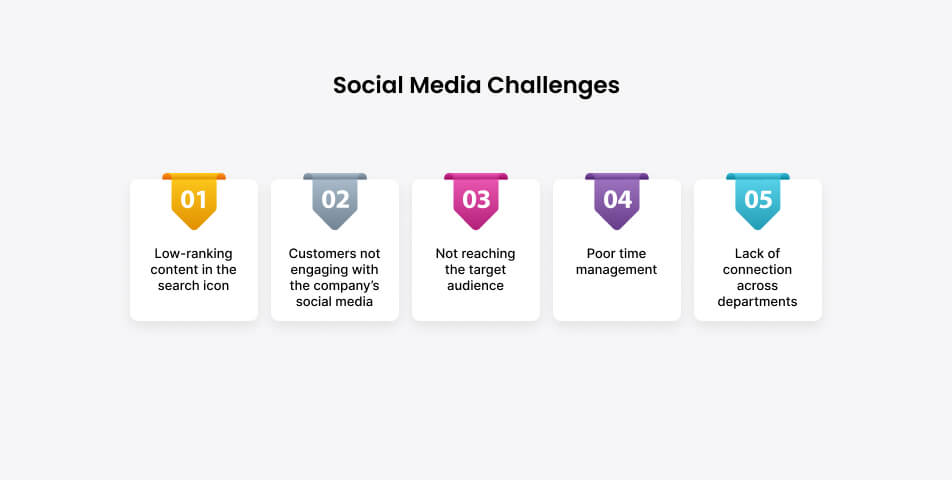 Social Media Challenges

01
Low-ranking content in the search icon

02
Customers not engaging with the company's social media

03
Not reaching the target audience

04
Poor time management

05
Lack of connection across departments